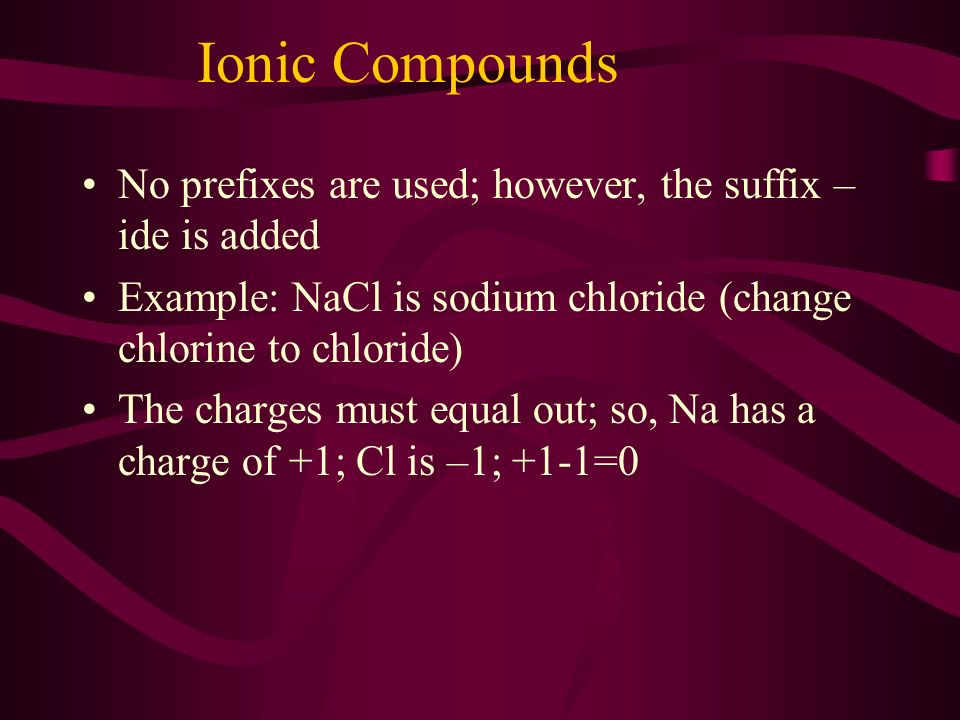 Ionic Compounds

• No prefixes are used; however, the suffix –ide is added

• Example: NaCl is sodium chloride (change chlorine to chloride)

• The charges must equal out; so, Na has a charge of +1; Cl is –1; +1-1=0